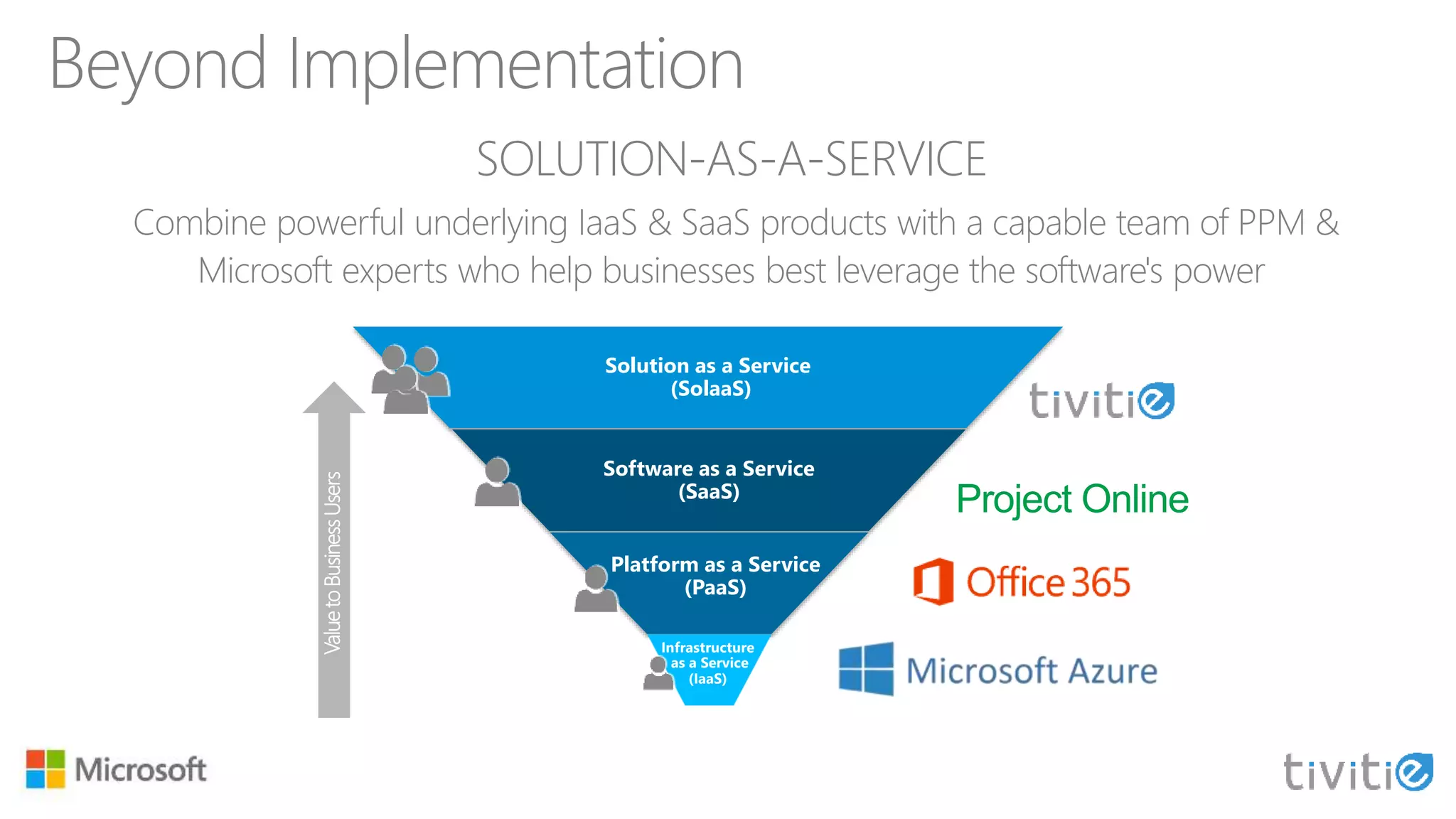 Beyond Implementation

SOLUTION-AS-A-SERVICE

Combine powerful underlying IaaS & SaaS products with a capable team of PPM & Microsoft experts who help businesses best leverage the software's power

Value to Business Users

Solution as a Service (SolaaS)

Software as a Service (SaaS)

Platform as a Service (PaaS)

Infrastructure as a Service (IaaS)

tivitie

Project Online

Office 365

Microsoft Azure

Microsoft

tivitie